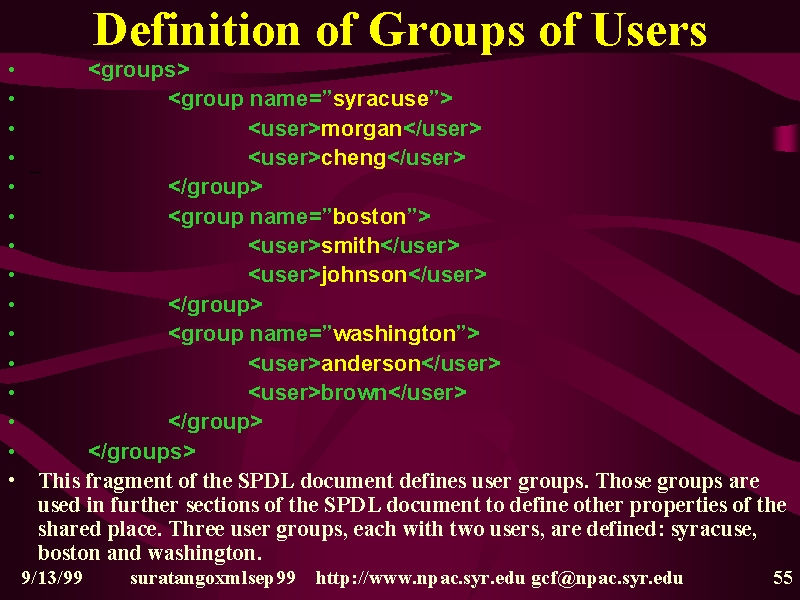 Definition of Groups of Users

• <groups>
• <group name=”syracuse”>
• <user>morgan</user>
• <user>cheng</user>
• </group>
• <group name=”boston”>
• <user>smith</user>
• <user>johnson</user>
• </group>
• <group name=”washington”>
• <user>anderson</user>
• <user>brown</user>
• </group>
• </groups>
• This fragment of the SPDL document defines user groups. Those groups are used in further sections of the SPDL document to define other properties of the shared place. Three user groups, each with two users, are defined: syracuse, boston and washington.

9/13/99 suratangoxmlsep99 http://www.npac.syr.edu gcf@npac.syr.edu 55